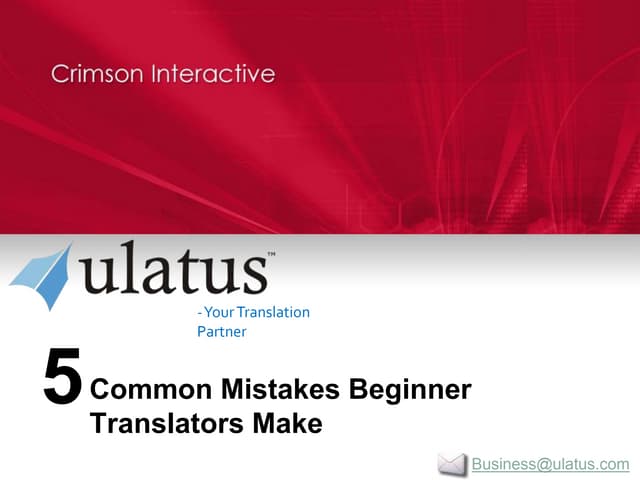 Crimson Interactive

ulatus™

- Your Translation Partner

5 Common Mistakes Beginner Translators Make

Business@ulatus.com